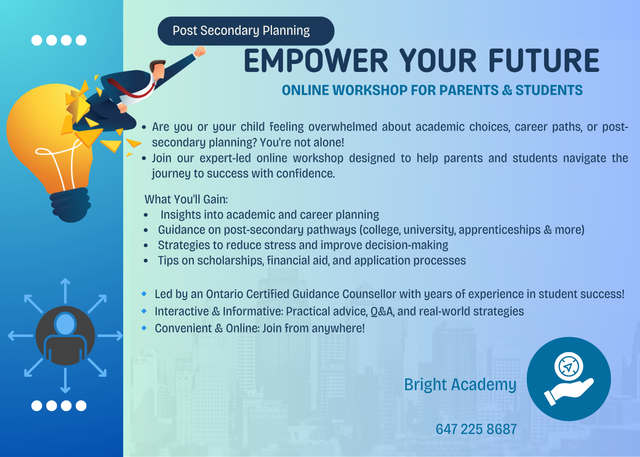 Post Secondary Planning

EMPOWER YOUR FUTURE

ONLINE WORKSHOP FOR PARENTS & STUDENTS

• Are you or your child feeling overwhelmed about academic choices, career paths, or post-secondary planning? You're not alone!
• Join our expert-led online workshop designed to help parents and students navigate the journey to success with confidence.

What You'll Gain:
• Insights into academic and career planning
• Guidance on post-secondary pathways (college, university, apprenticeships & more)
• Strategies to reduce stress and improve decision-making
• Tips on scholarships, financial aid, and application processes

• Led by an Ontario Certified Guidance Counsellor with years of experience in student success!
• Interactive & Informative: Practical advice, Q&A, and real-world strategies
• Convenient & Online: Join from anywhere!

Bright Academy

647 225 8687